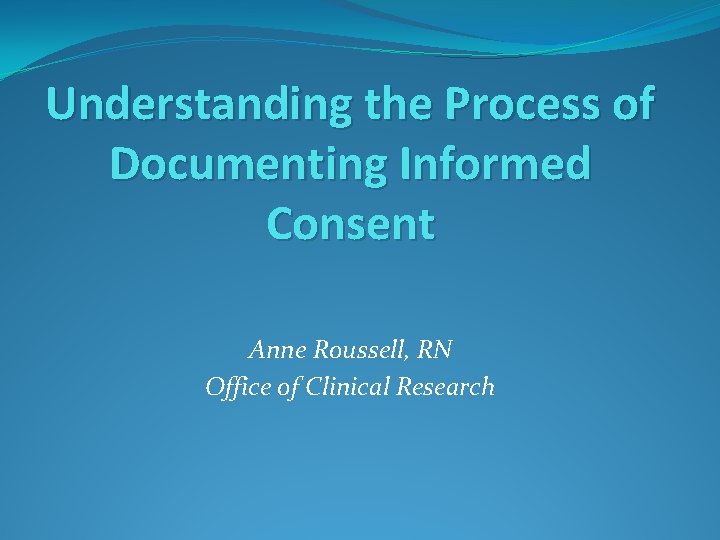 Understanding the Process of Documenting Informed Consent

Anne Roussell, RN
Office of Clinical Research